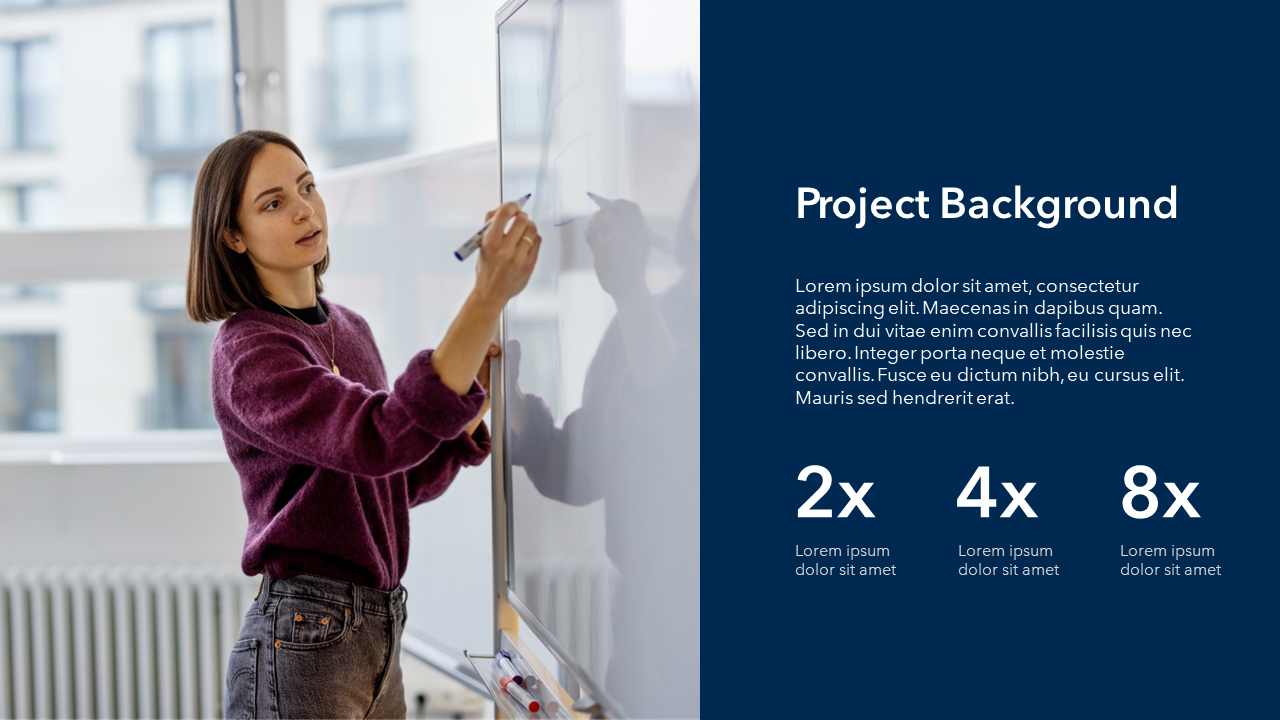 Project Background

Lorem ipsum dolor sit amet, consectetur adipiscing elit. Maecenas in dapibus quam. Sed in dui vitae enim convallis facilisis quis nec libero. Integer porta neque et molestie convallis. Fusce eu dictum nibh, eu cursus elit. Mauris sed hendrerit erat.

2x
Lorem ipsum dolor sit amet

4x
Lorem ipsum dolor sit amet

8x
Lorem ipsum dolor sit amet